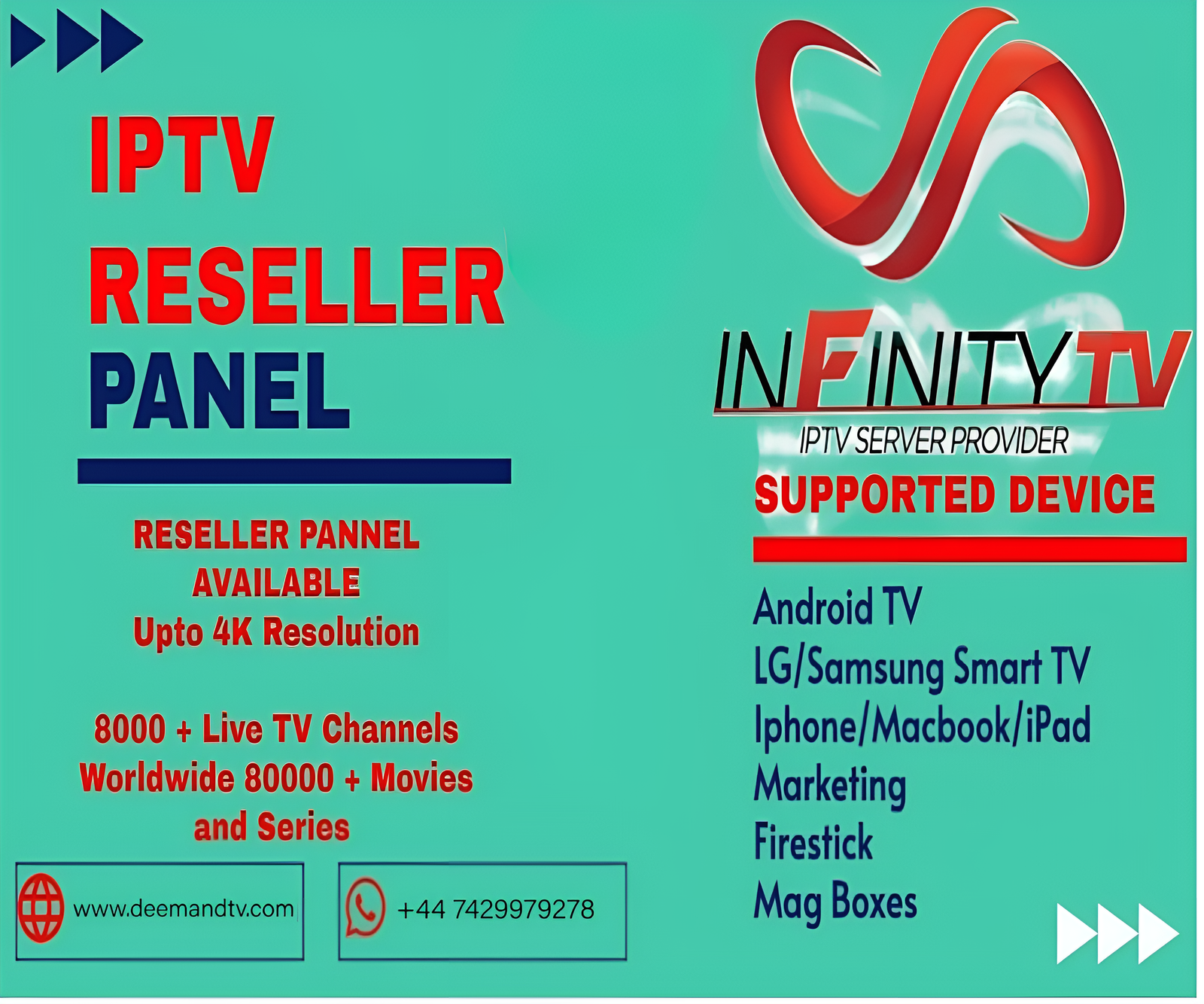 IPTV
RESELLER
PANEL

RESELLER PANNEL AVAILABLE
Upto 4K Resolution

8000 + Live TV Channels
Worldwide 80000 + Movies and Series

www.deemandtv.com

+44 7429979278

INFINITY TV
IPTV SERVER PROVIDER

SUPPORTED DEVICE

Android TV
LG/Samsung Smart TV
Iphone/Macbook/iPad
Marketing
Firestick
Mag Boxes